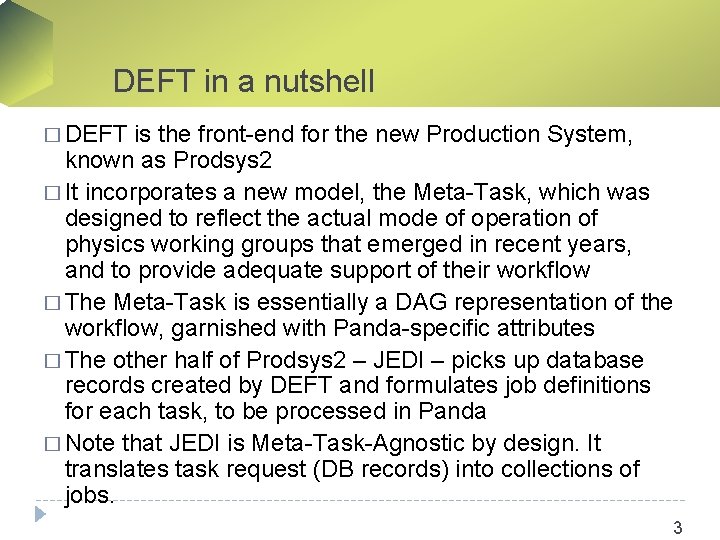 DEFT in a nutshell

□ DEFT is the front-end for the new Production System, known as Prodsys2

□ It incorporates a new model, the Meta-Task, which was designed to reflect the actual mode of operation of physics working groups that emerged in recent years, and to provide adequate support of their workflow

□ The Meta-Task is essentially a DAG representation of the workflow, garnished with Panda-specific attributes

□ The other half of Prodsys2 – JEDI – picks up database records created by DEFT and formulates job definitions for each task, to be processed in Panda

□ Note that JEDI is Meta-Task-Agnostic by design. It translates task request (DB records) into collections of jobs.

3